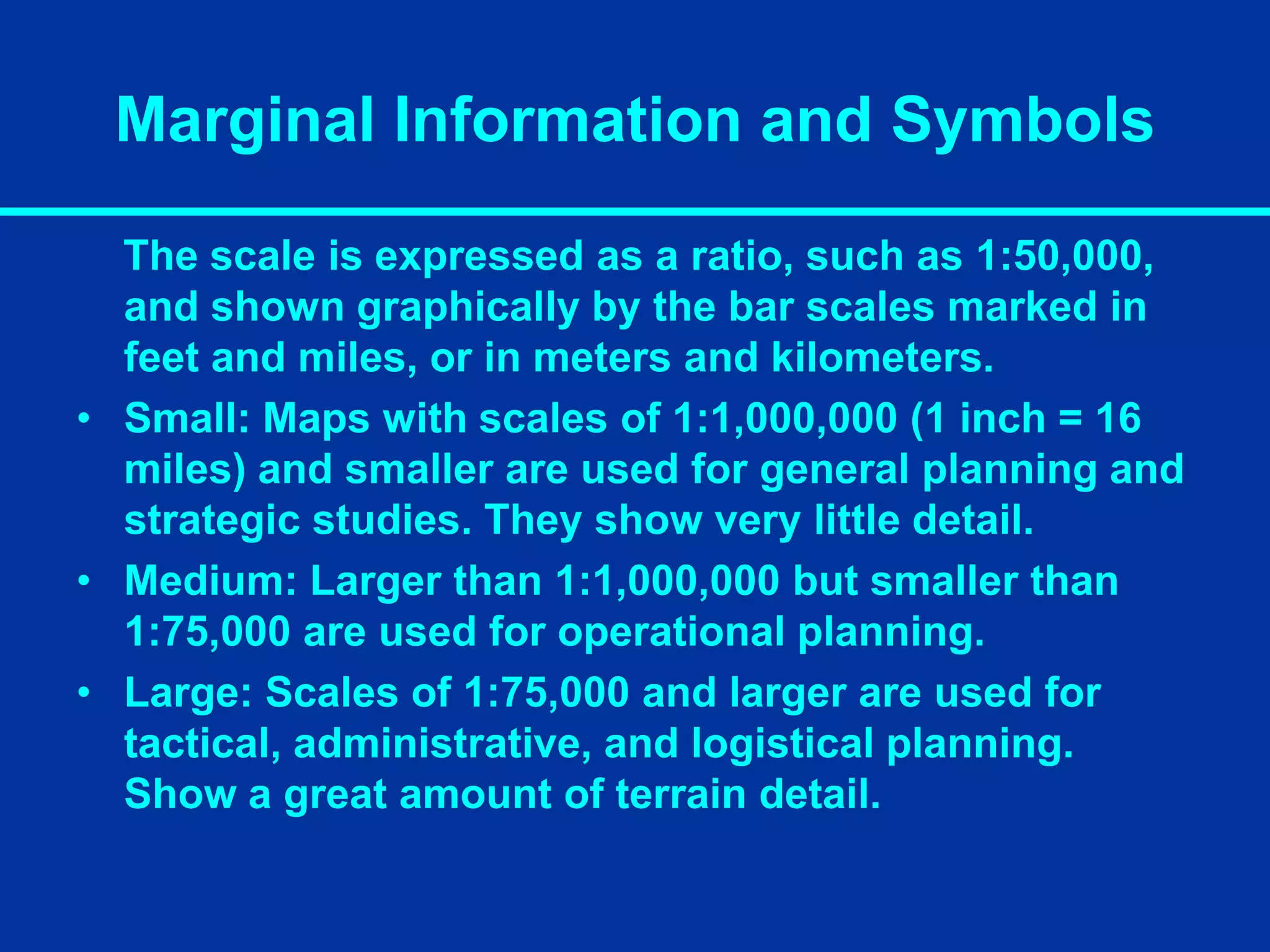 Marginal Information and Symbols

The scale is expressed as a ratio, such as 1:50,000, and shown graphically by the bar scales marked in feet and miles, or in meters and kilometers.

• Small: Maps with scales of 1:1,000,000 (1 inch = 16 miles) and smaller are used for general planning and strategic studies. They show very little detail.
• Medium: Larger than 1:1,000,000 but smaller than 1:75,000 are used for operational planning.
• Large: Scales of 1:75,000 and larger are used for tactical, administrative, and logistical planning. Show a great amount of terrain detail.